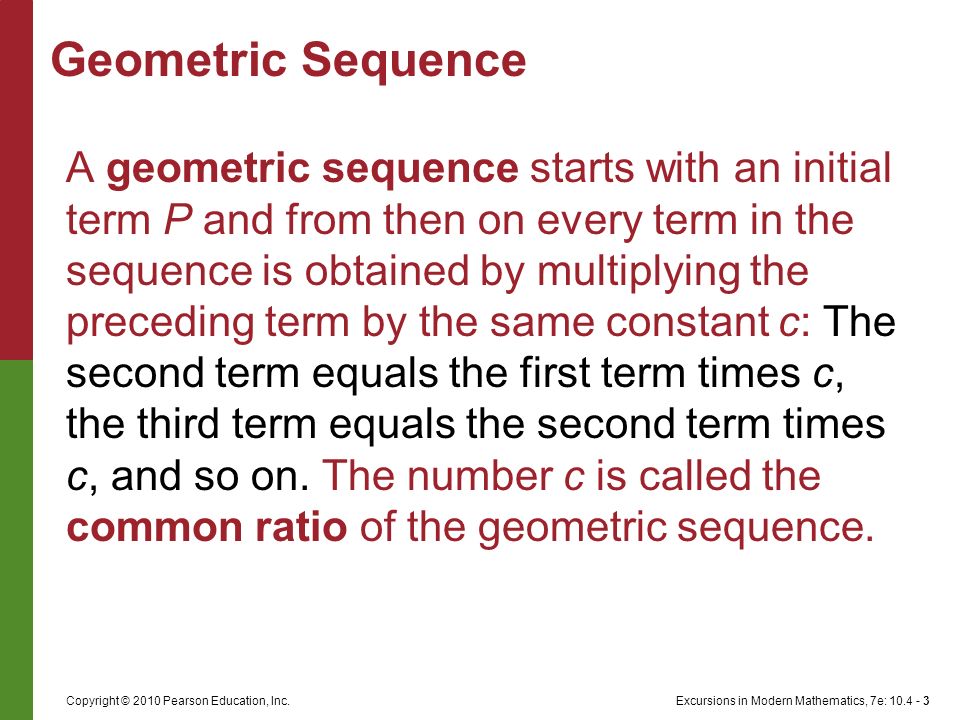 Geometric Sequence

A geometric sequence starts with an initial term $P$ and from then on every term in the sequence is obtained by multiplying the preceding term by the same constant $c$: The second term equals the first term times $c$, the third term equals the second term times $c$, and so on. The number $c$ is called the common ratio of the geometric sequence.

Copyright © 2010 Pearson Education, Inc.

Excursions in Modern Mathematics, 7e: 10.4 - 3